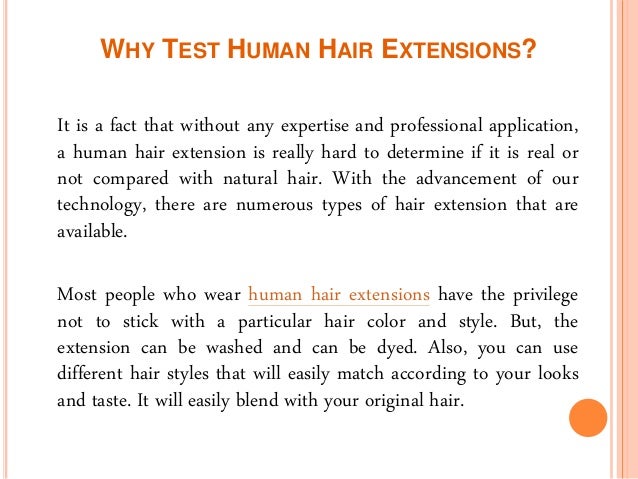 WHY TEST HUMAN HAIR EXTENSIONS?

It is a fact that without any expertise and professional application, a human hair extension is really hard to determine if it is real or not compared with natural hair. With the advancement of our technology, there are numerous types of hair extension that are available.

Most people who wear human hair extensions have the privilege not to stick with a particular hair color and style. But, the extension can be washed and can be dyed. Also, you can use different hair styles that will easily match according to your looks and taste. It will easily blend with your original hair.